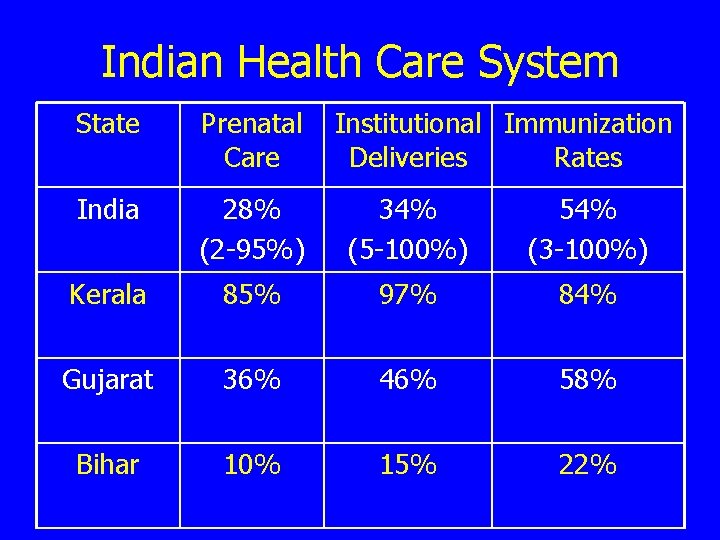 Indian Health Care System

| State | Prenatal Care | Institutional Deliveries | Immunization Rates |
|---|---|---|---|
| India | 28% (2-95%) | 34% (5-100%) | 54% (3-100%) |
| Kerala | 85% | 97% | 84% |
| Gujarat | 36% | 46% | 58% |
| Bihar | 10% | 15% | 22% |